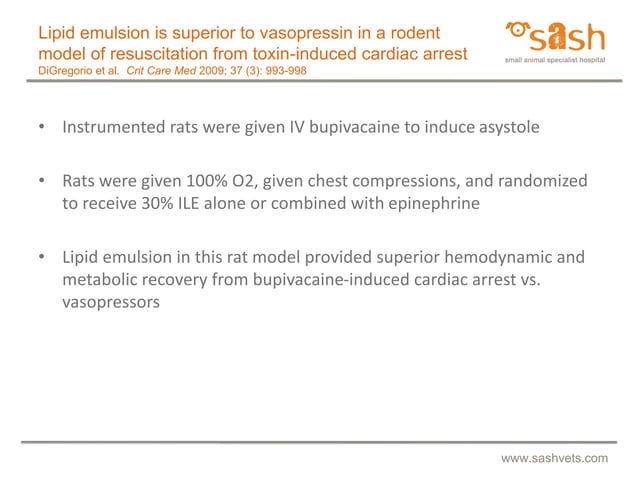 Lipid emulsion is superior to vasopressin in a rodent model of resuscitation from toxin-induced cardiac arrest
DiGregorio et al. Crit Care Med 2009; 37 (3): 993-998

sash
small animal specialist hospital

• Instrumented rats were given IV bupivacaine to induce asystole

• Rats were given 100% O2, given chest compressions, and randomized to receive 30% ILE alone or combined with epinephrine

• Lipid emulsion in this rat model provided superior hemodynamic and metabolic recovery from bupivacaine-induced cardiac arrest vs. vasopressors

www.sashvets.com